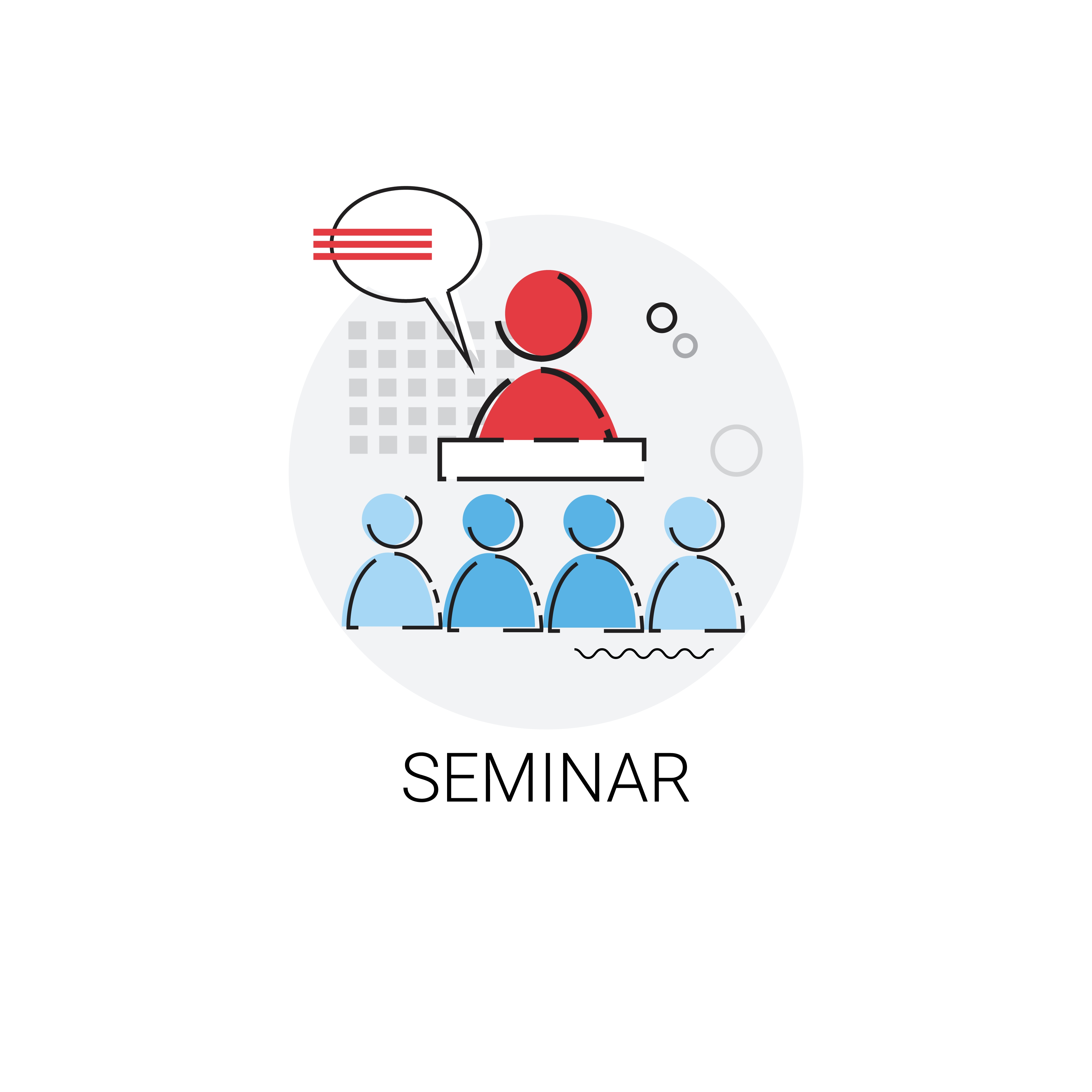 SEMINAR